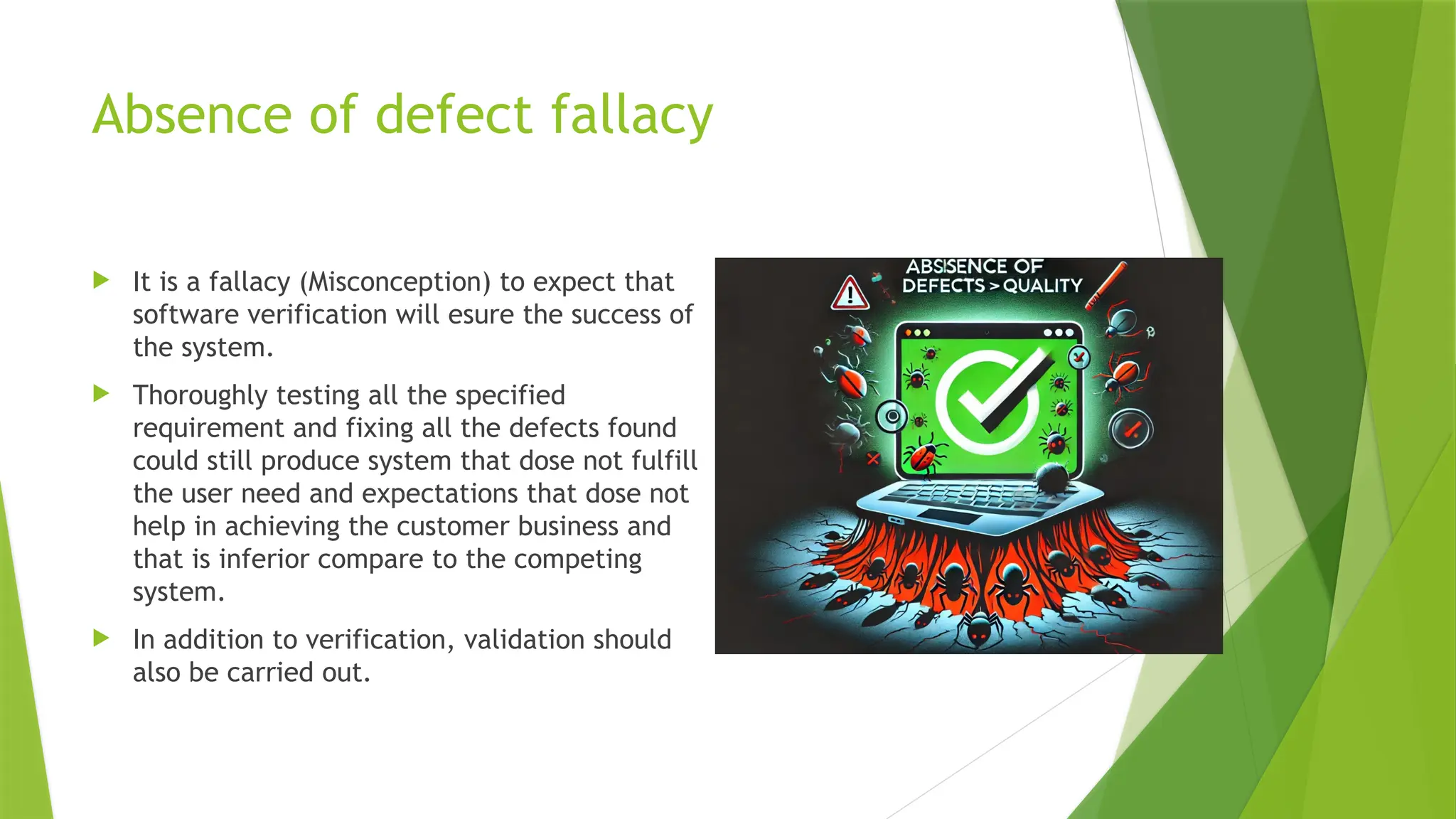 Absence of defect fallacy

It is a fallacy (Misconception) to expect that software verification will esure the success of the system.

Thoroughly testing all the specified requirement and fixing all the defects found could still produce system that dose not fulfill the user need and expectations that dose not help in achieving the customer business and that is inferior compare to the competing system.

In addition to verification, validation should also be carried out.

ABSISENCE OF DEFECTS > QUALITY